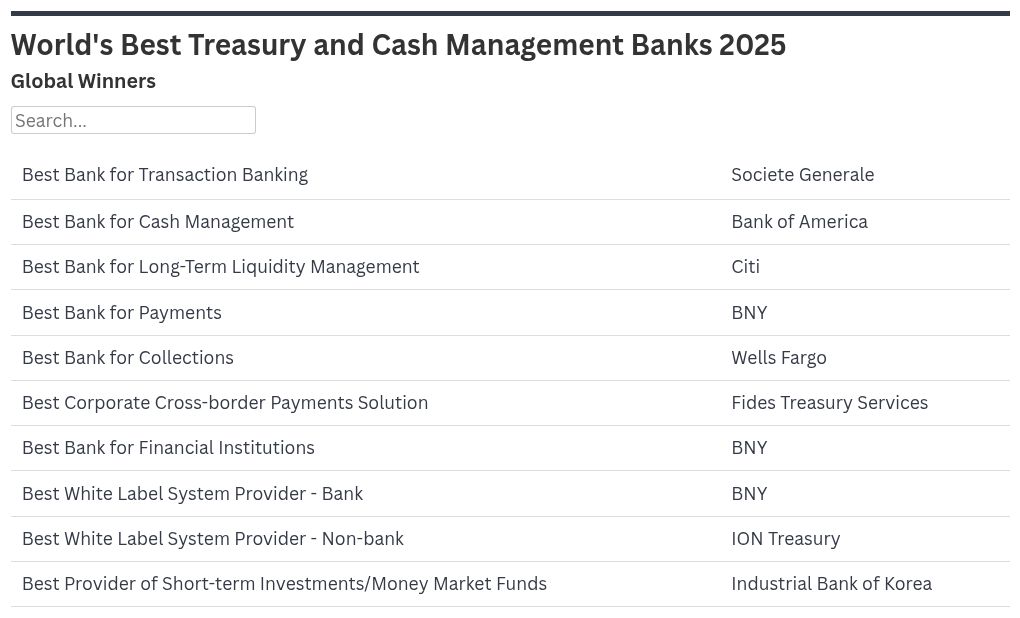 World's Best Treasury and Cash Management Banks 2025

Global Winners

Search...

| | |
|---|---|
| Best Bank for Transaction Banking | Societe Generale |
| Best Bank for Cash Management | Bank of America |
| Best Bank for Long-Term Liquidity Management | Citi |
| Best Bank for Payments | BNY |
| Best Bank for Collections | Wells Fargo |
| Best Corporate Cross-border Payments Solution | Fides Treasury Services |
| Best Bank for Financial Institutions | BNY |
| Best White Label System Provider - Bank | BNY |
| Best White Label System Provider - Non-bank | ION Treasury |
| Best Provider of Short-term Investments/Money Market Funds | Industrial Bank of Korea |